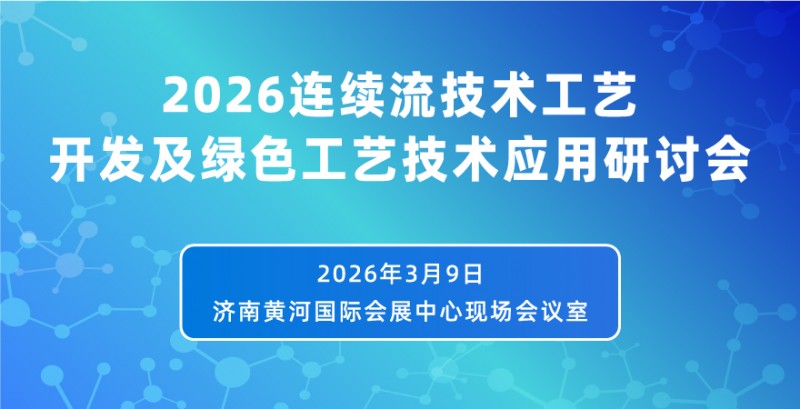 2026连续流技术工艺
开发及绿色工艺技术应用研讨会

2026年3月9日
济南黄河国际会展中心现场会议室